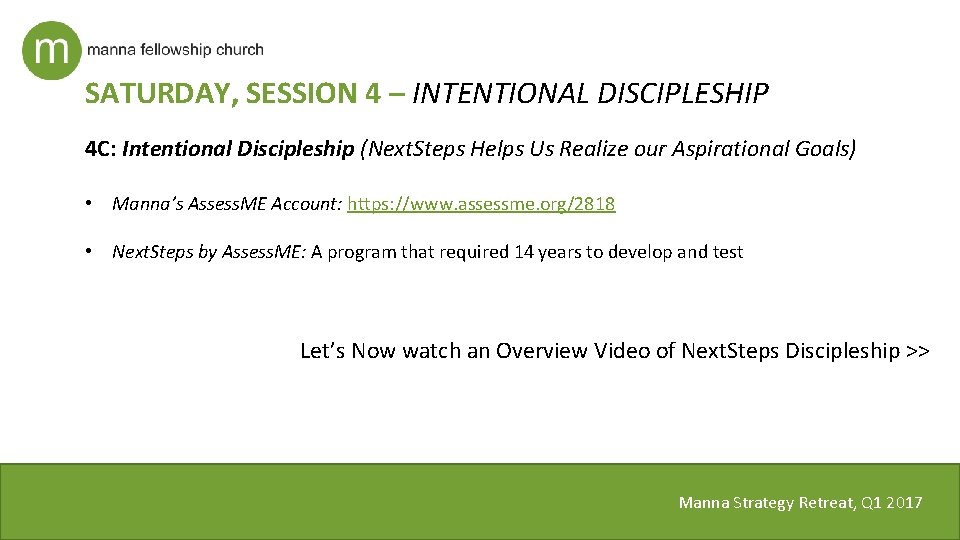 m manna fellowship church

SATURDAY, SESSION 4 – INTENTIONAL DISCIPLESHIP

4C: Intentional Discipleship (Next.Steps Helps Us Realize our Aspirational Goals)

• Manna's Assess.ME Account: https://www.assessme.org/2818

• Next.Steps by Assess.ME: A program that required 14 years to develop and test

Let's Now watch an Overview Video of Next.Steps Discipleship >>

Manna Strategy Retreat, Q1 2017